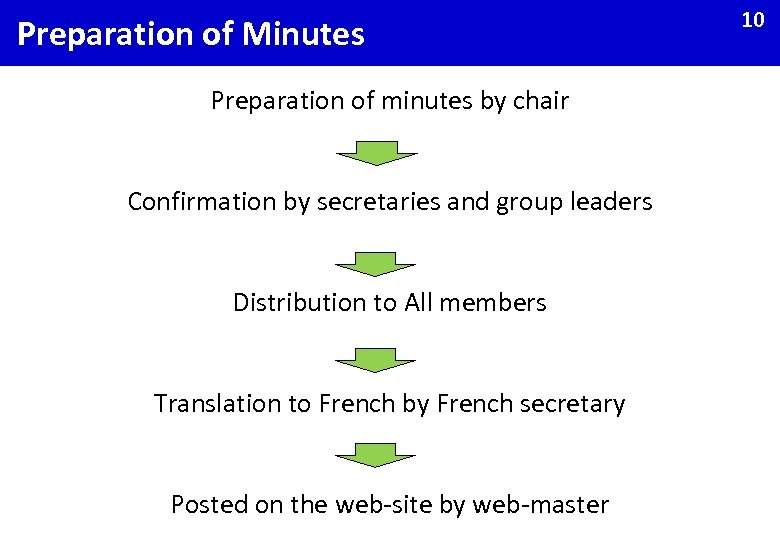 Preparation of Minutes

10

Preparation of minutes by chair

Confirmation by secretaries and group leaders

Distribution to All members

Translation to French by French secretary

Posted on the web-site by web-master